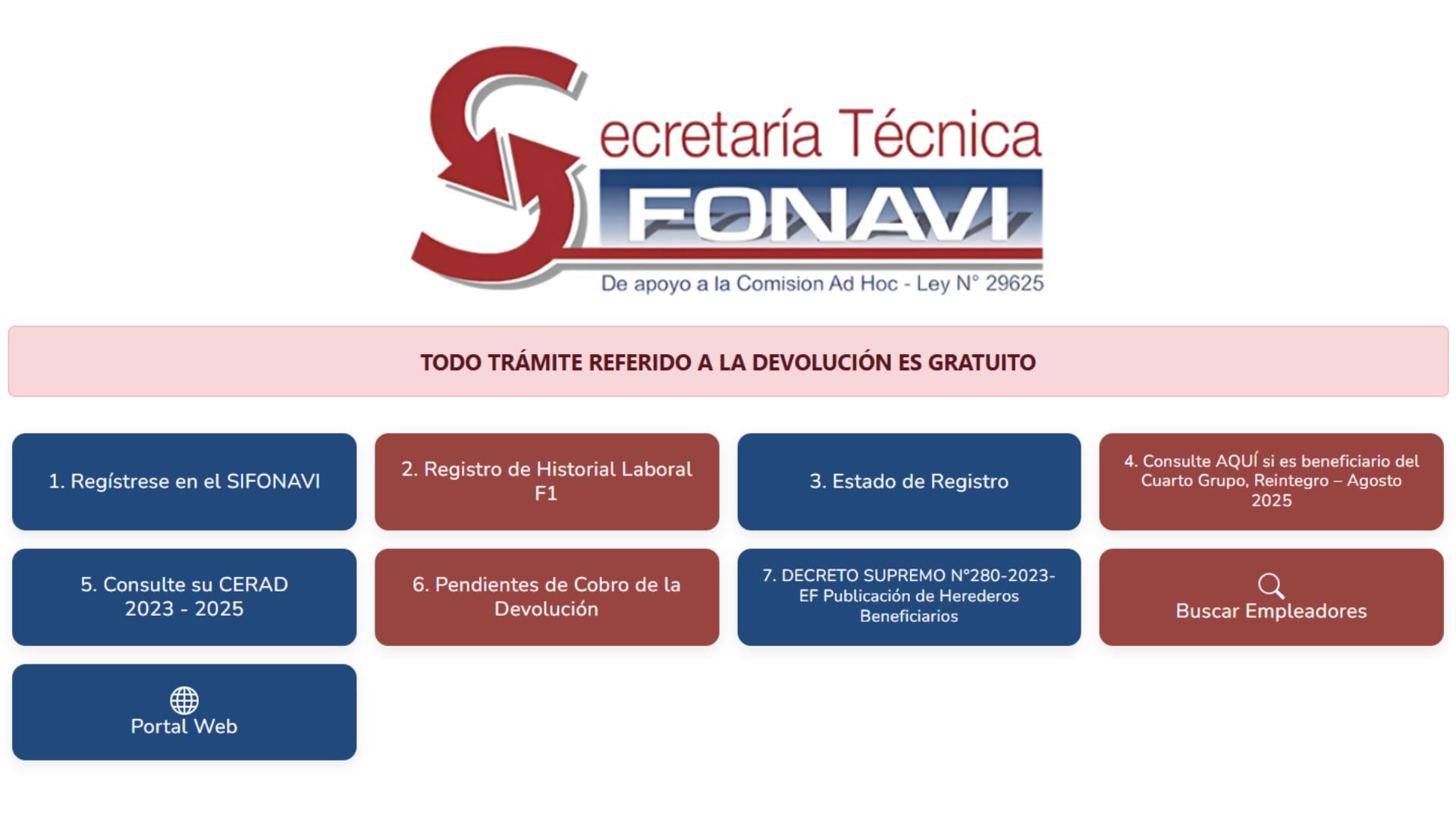 Secretaría Técnica
FONAVI
De apoyo a la Comision Ad Hoc - Ley N° 29625

TODO TRÁMITE REFERIDO A LA DEVOLUCIÓN ES GRATUITO

1. Regístrese en el SIFONAVI

2. Registro de Historial Laboral F1

3. Estado de Registro

4. Consulte AQUÍ si es beneficiario del Cuarto Grupo, Reintegro – Agosto 2025

5. Consulte su CERAD 2023 - 2025

6. Pendientes de Cobro de la Devolución

7. DECRETO SUPREMO N°280-2023-EF Publicación de Herederos Beneficiarios

Buscar Empleadores

Portal Web